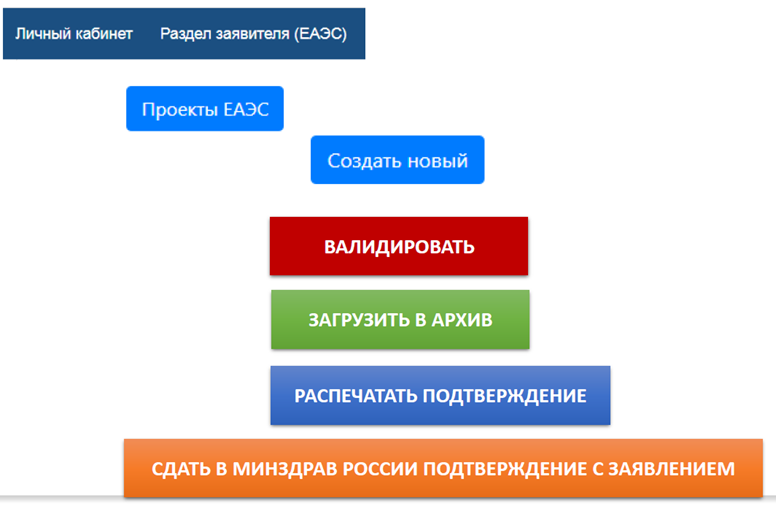 Личный кабинет Раздел заявителя (ЕАЭС)

Проекты ЕАЭС

Создать новый

ВАЛИДИРОВАТЬ

ЗАГРУЗИТЬ В АРХИВ

РАСПЕЧАТАТЬ ПОДТВЕРЖДЕНИЕ

СДАТЬ В МИНЗДРАВ РОССИИ ПОДТВЕРЖДЕНИЕ С ЗАЯВЛЕНИЕМ